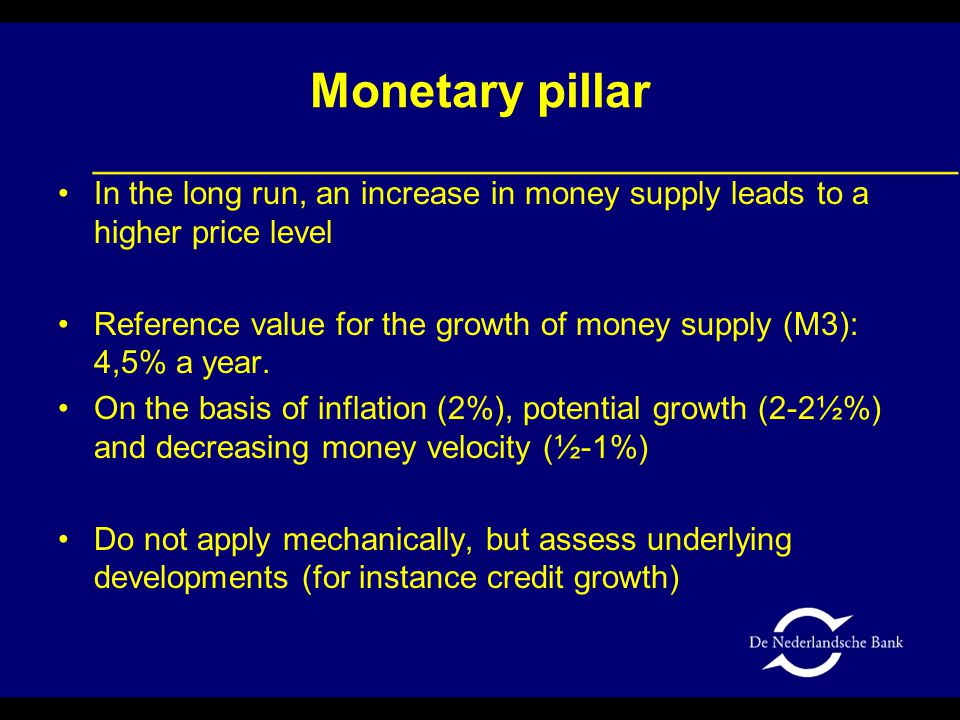 Monetary pillar

• In the long run, an increase in money supply leads to a higher price level

• Reference value for the growth of money supply (M3): 4,5% a year.

• On the basis of inflation (2%), potential growth (2-2½%) and decreasing money velocity (½-1%)

• Do not apply mechanically, but assess underlying developments (for instance credit growth)

De Nederlandsche Bank